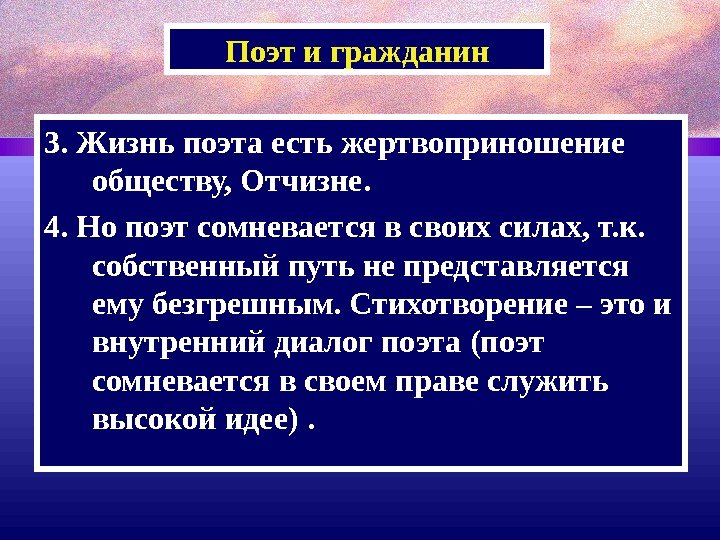 Поэт и гражданин

3. Жизнь поэта есть жертвоприношение обществу, Отчизне.

4. Но поэт сомневается в своих силах, т.к. собственный путь не представляется ему безгрешным. Стихотворение – это и внутренний диалог поэта (поэт сомневается в своем праве служить высокой идее) .